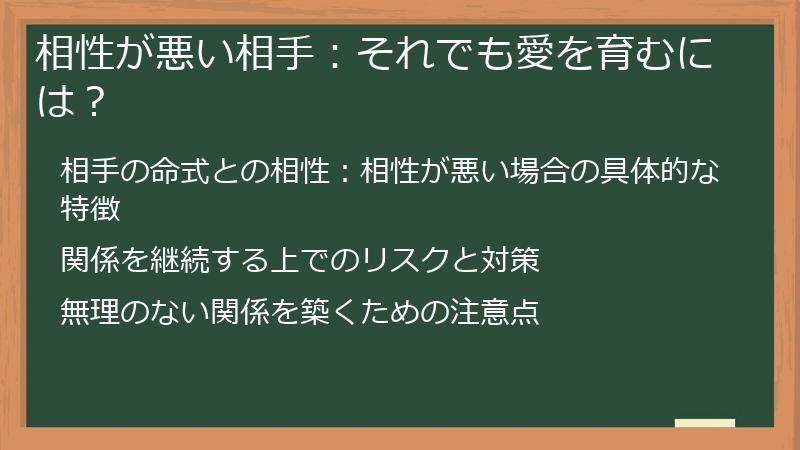 相性が悪い相手：それでも愛を育むには？

相手の命式との相性：相性が悪い場合の具体的な特徴

関係を継続する上でのリスクと対策

無理のない関係を築くための注意点